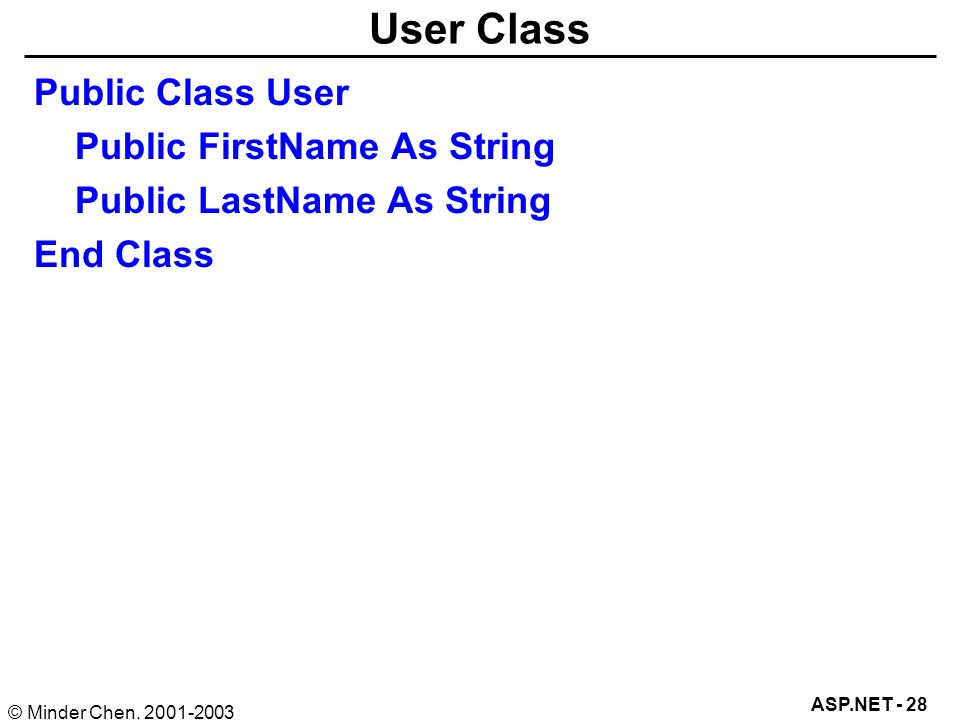 User Class

Public Class User
Public FirstName As String
Public LastName As String
End Class

© Minder Chen, 2001-2003

ASP.NET - 28